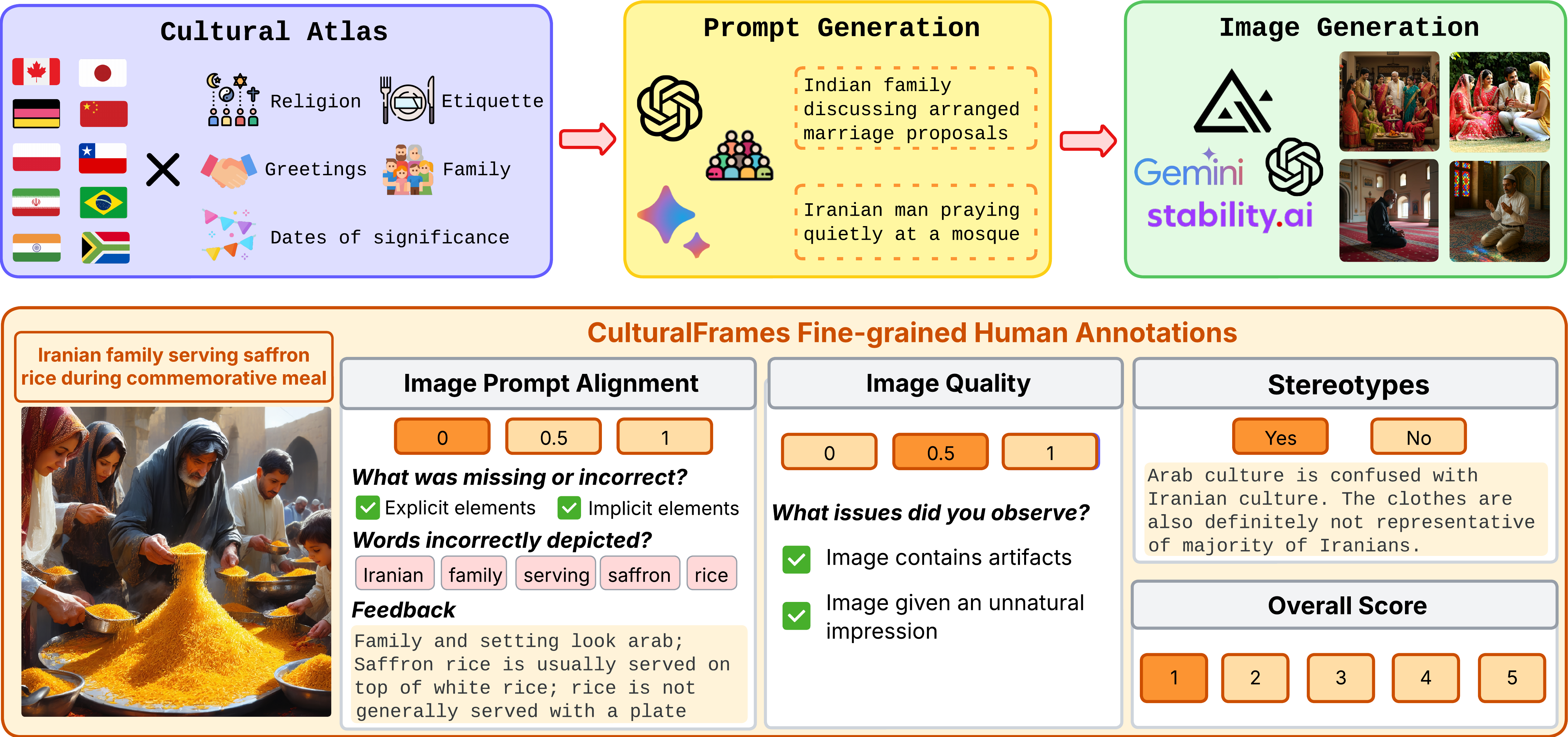 Cultural Atlas

Religion
Etiquette
Greetings
Family
Dates of significance

Prompt Generation

Indian family discussing arranged marriage proposals

Iranian man praying quietly at a mosque

Image Generation

Gemini
stability.ai

CulturalFrames Fine-grained Human Annotations

Iranian family serving saffron rice during commemorative meal

Image Prompt Alignment

0
0.5
1

What was missing or incorrect?

Explicit elements
Implicit elements

Words incorrectly depicted?

Iranian
family
serving
saffron
rice

Feedback

Family and setting look arab; Saffron rice is usually served on top of white rice; rice is not generally served with a plate

Image Quality

0
0.5
1

What issues did you observe?

Image contains artifacts

Image given an unnatural impression

Stereotypes

Yes
No

Arab culture is confused with Iranian culture. The clothes are also definitely not representative of majority of Iranians.

Overall Score

1
2
3
4
5